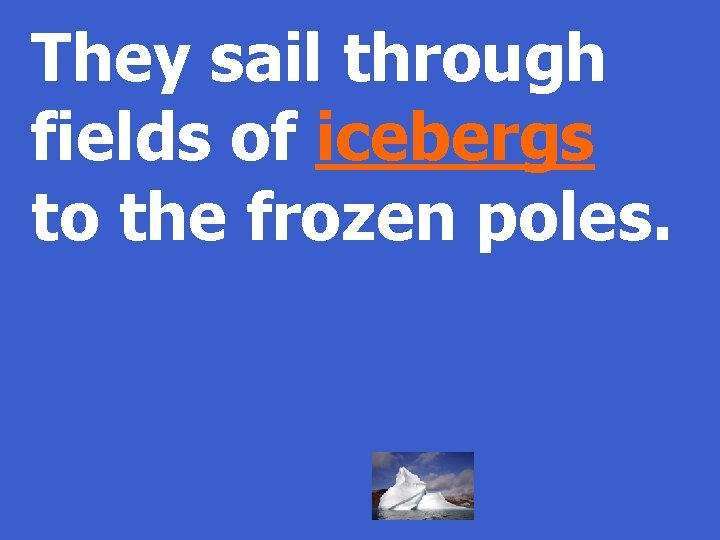 They sail through fields of icebergs to the frozen poles.